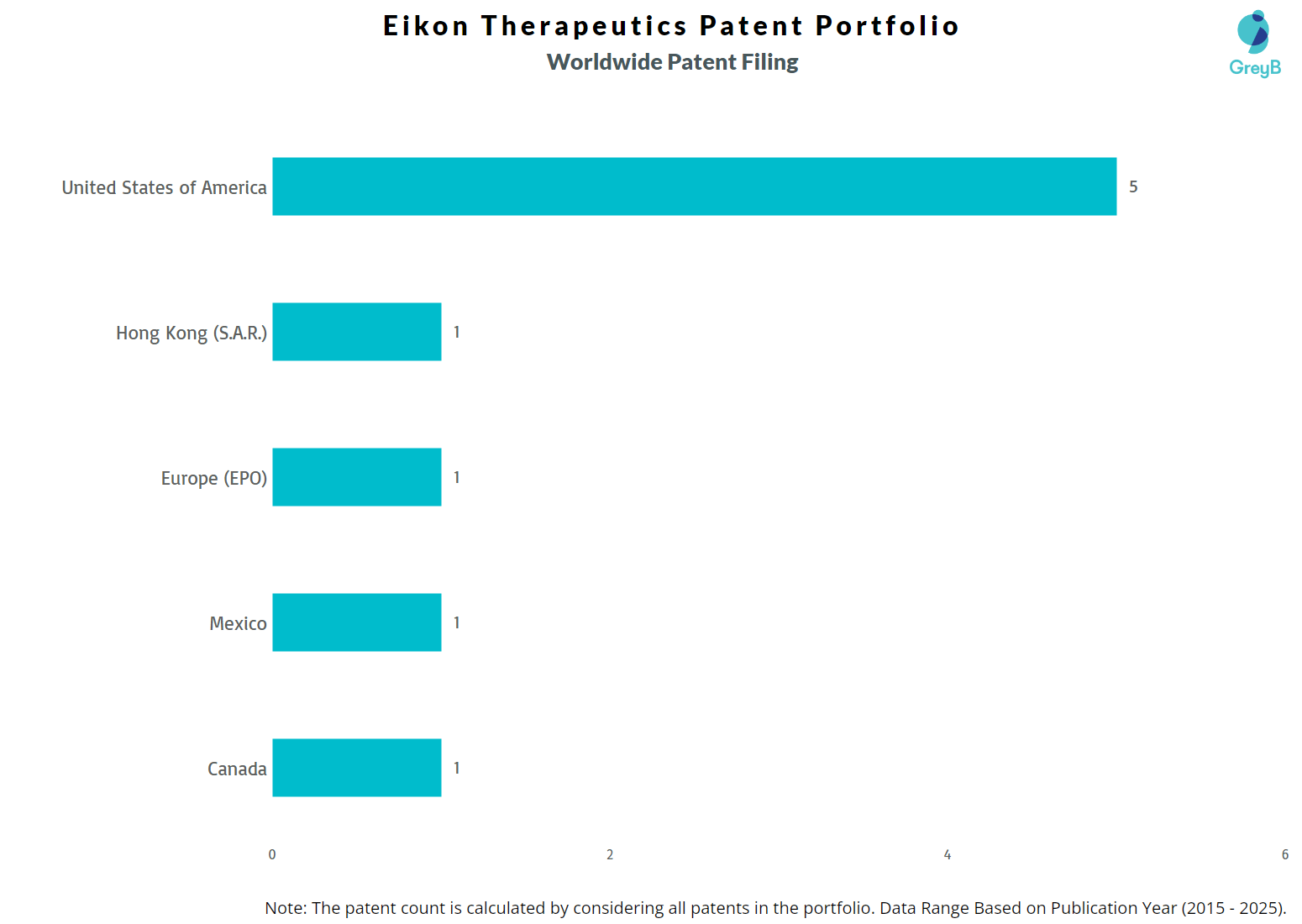 Eikon Therapeutics Patent Portfolio
Worldwide Patent Filing

GreyB

United States of America
5
Hong Kong (S.A.R.)
1
Europe (EPO)
1
Mexico
1
Canada
1

0
2
4
6

Note: The patent count is calculated by considering all patents in the portfolio. Data Range Based on Publication Year (2015 - 2025).